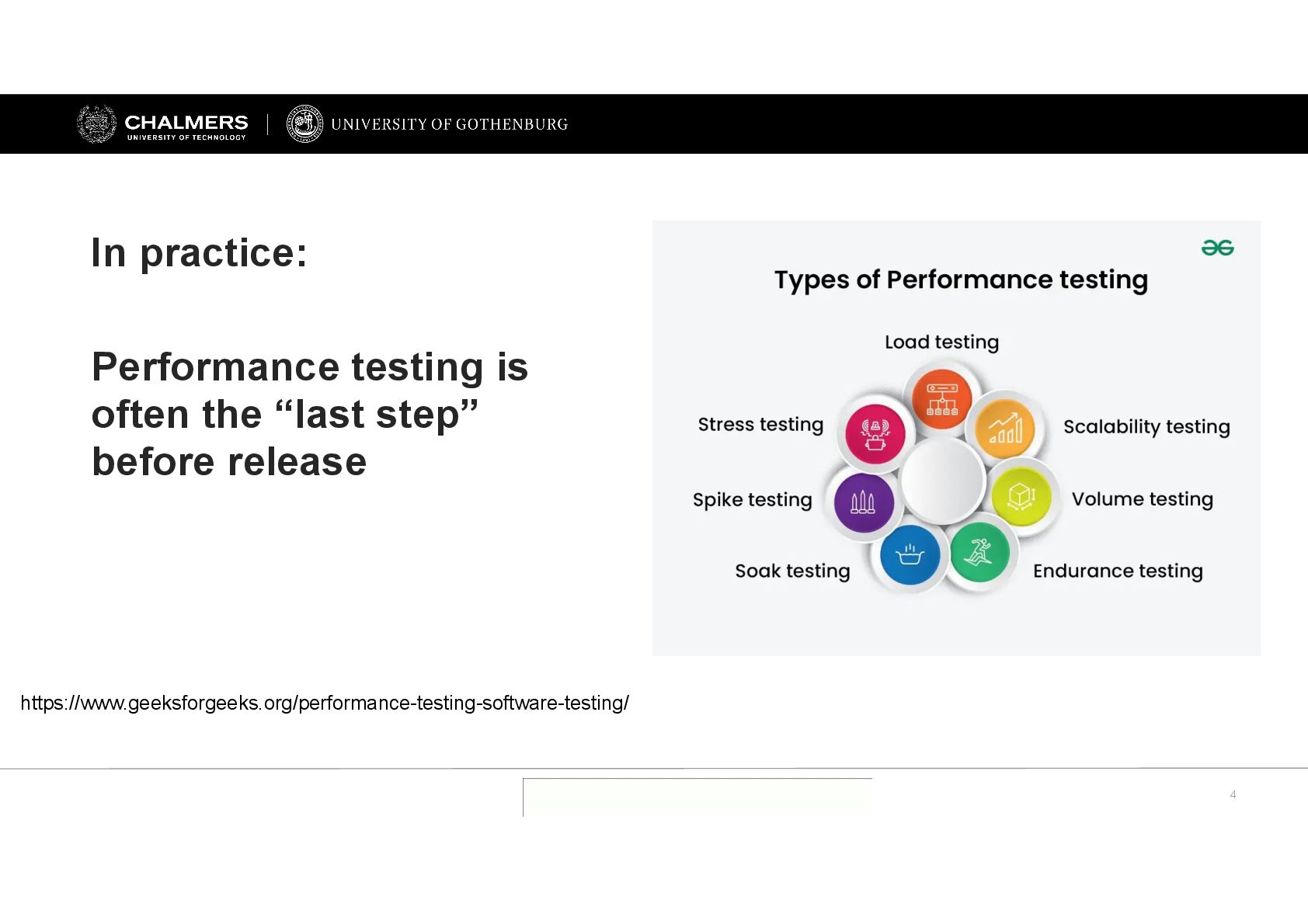 CHALMERS
UNIVERSITY OF TECHNOLOGY

UNIVERSITY OF GOTHENBURG

In practice:

Performance testing is often the “last step” before release

Types of Performance testing

Load testing

Stress testing

Scalability testing

Spike testing

Volume testing

Soak testing

Endurance testing

https://www.geeksforgeeks.org/performance-testing-software-testing/

4